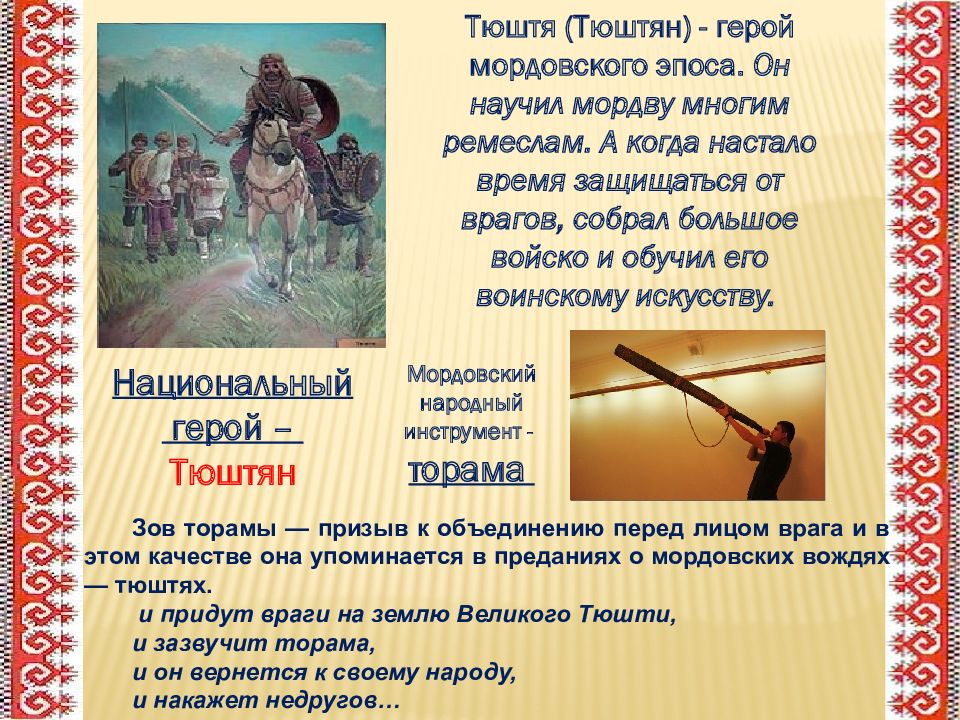 Тюштя (Тюштян) - герой мордовского эпоса. Он научил мордву многим ремеслам. А когда настало время защищаться от врагов, собрал большое войско и обучил его воинскому искусству.

Национальный герой – Тюштян

Мордовский народный инструмент - торама

Зов торамы — призыв к объединению перед лицом врага и в этом качестве она упоминается в преданиях о мордовских вождях — тюштях.

и придут враги на землю Великого Тюшти,
и зазвучит торама,
и он вернется к своему народу,
и накажет недругов…